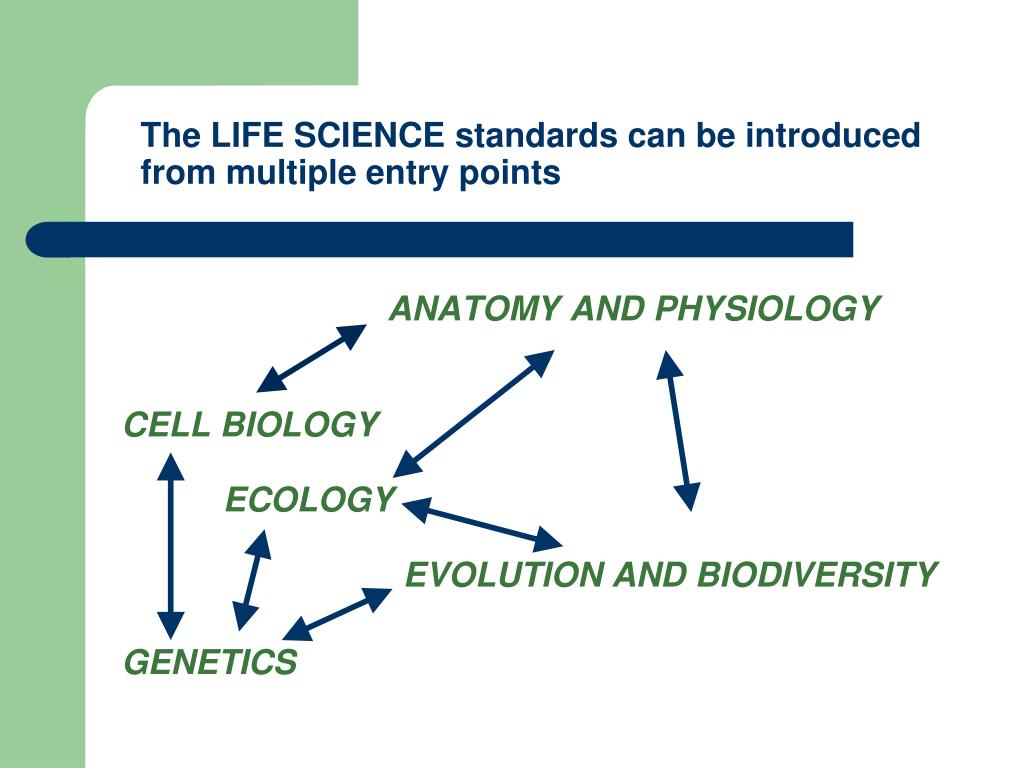 The LIFE SCIENCE standards can be introduced from multiple entry points

ANATOMY AND PHYSIOLOGY

CELL BIOLOGY

ECOLOGY

EVOLUTION AND BIODIVERSITY

GENETICS